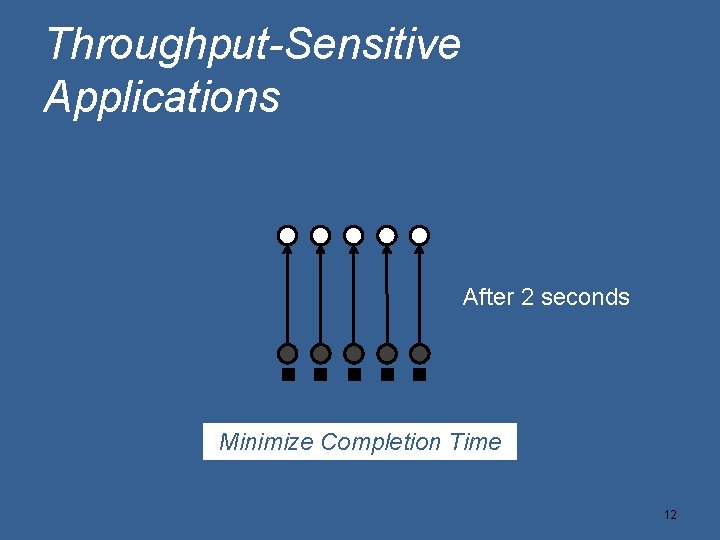 Throughput-Sensitive Applications

After 2 seconds

Minimize Completion Time

12